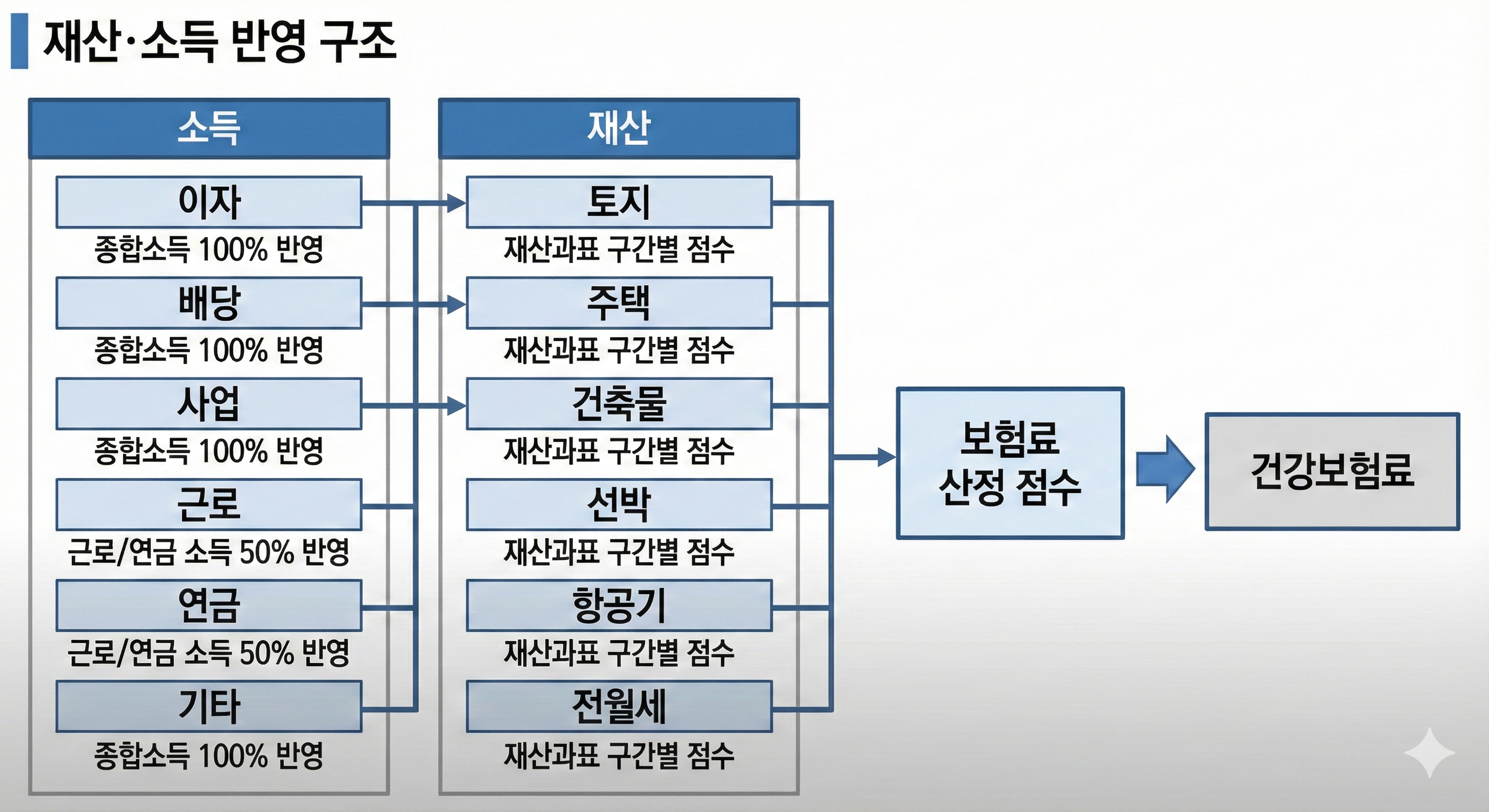 재산·소득 반영 구조

소득

이자
종합소득 100% 반영

배당
종합소득 100% 반영

사업
종합소득 100% 반영

근로
근로/연금 소득 50% 반영

연금
근로/연금 소득 50% 반영

기타
종합소득 100% 반영

재산

토지
재산과표 구간별 점수

주택
재산과표 구간별 점수

건축물
재산과표 구간별 점수

선박
재산과표 구간별 점수

항공기
재산과표 구간별 점수

전월세
재산과표 구간별 점수

보험료
산정 점수

건강보험료